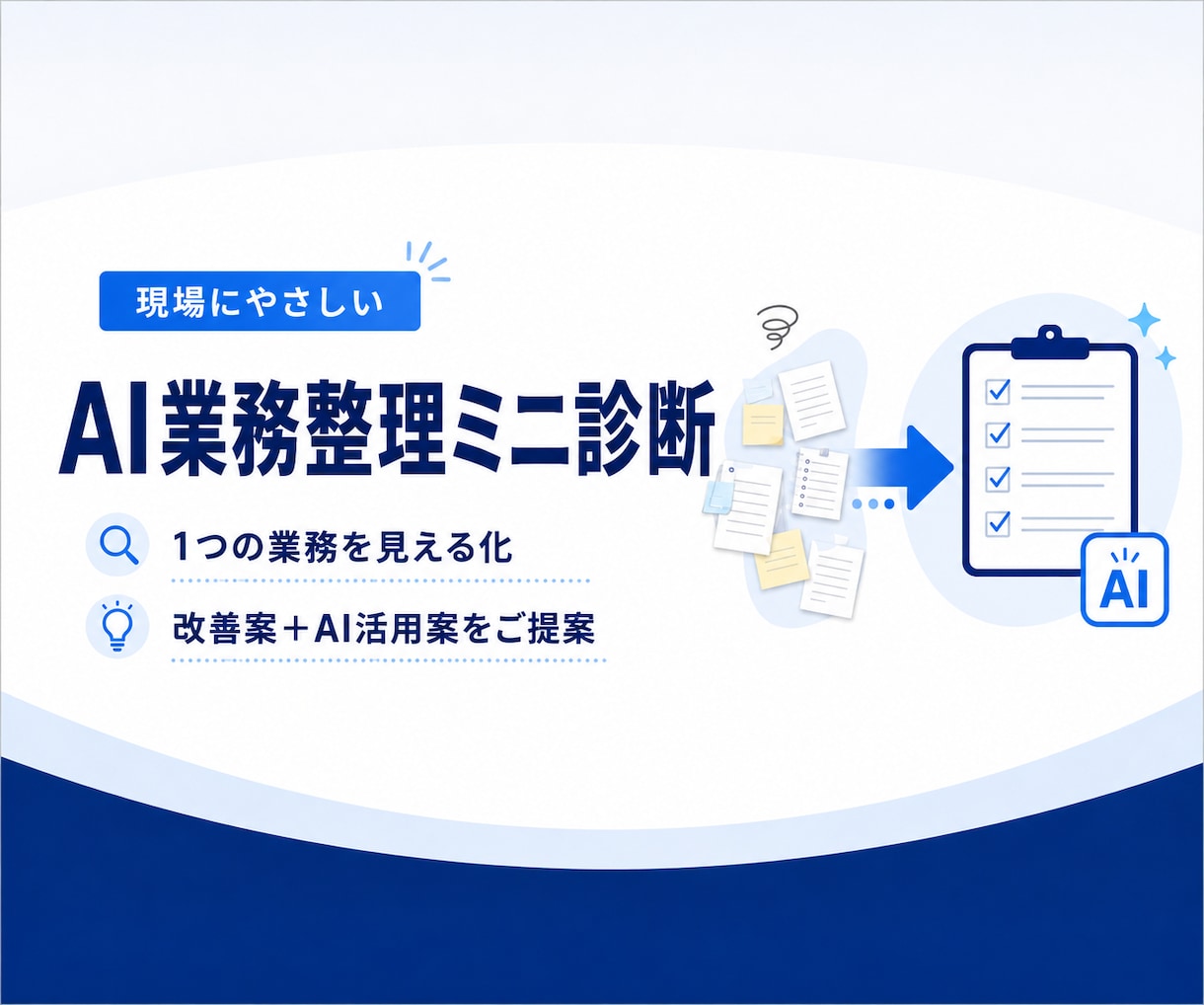 現場にやさしい

AI業務整理ミニ診断

1つの業務を見える化

改善案＋AI活用案をご提案

AI